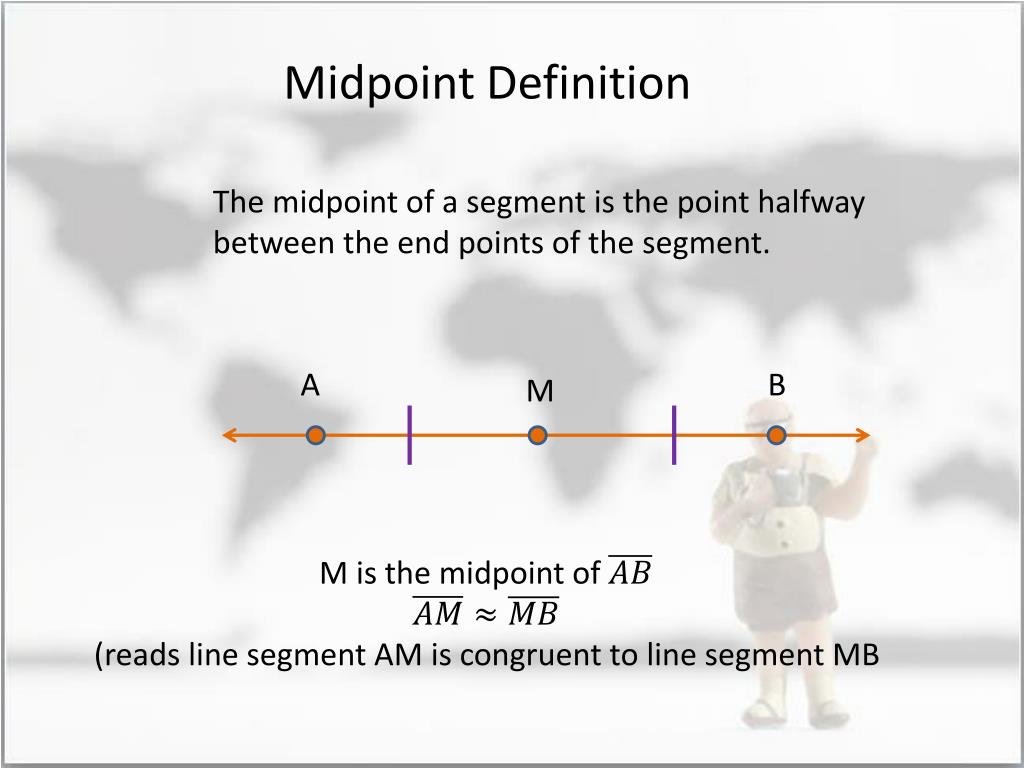 Midpoint Definition

The midpoint of a segment is the point halfway between the end points of the segment.

A

M

B

M is the midpoint of $\overline{AB}$

$\overline{AM} \approx \overline{MB}$

(reads line segment AM is congruent to line segment MB